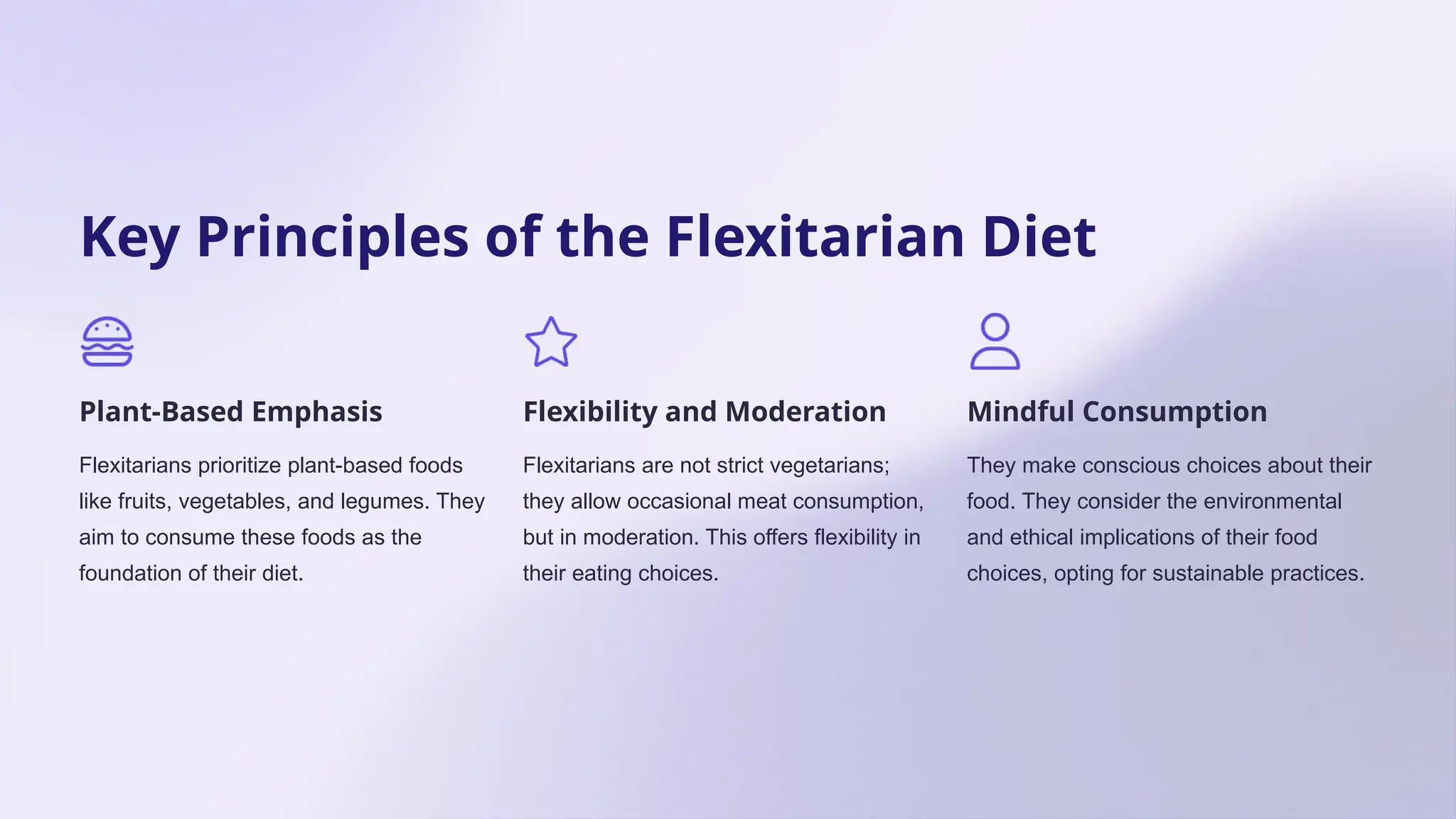 Key Principles of the Flexitarian Diet

Plant-Based Emphasis

Flexitarians prioritize plant-based foods like fruits, vegetables, and legumes. They aim to consume these foods as the foundation of their diet.

Flexibility and Moderation

Flexitarians are not strict vegetarians; they allow occasional meat consumption, but in moderation. This offers flexibility in their eating choices.

Mindful Consumption

They make conscious choices about their food. They consider the environmental and ethical implications of their food choices, opting for sustainable practices.